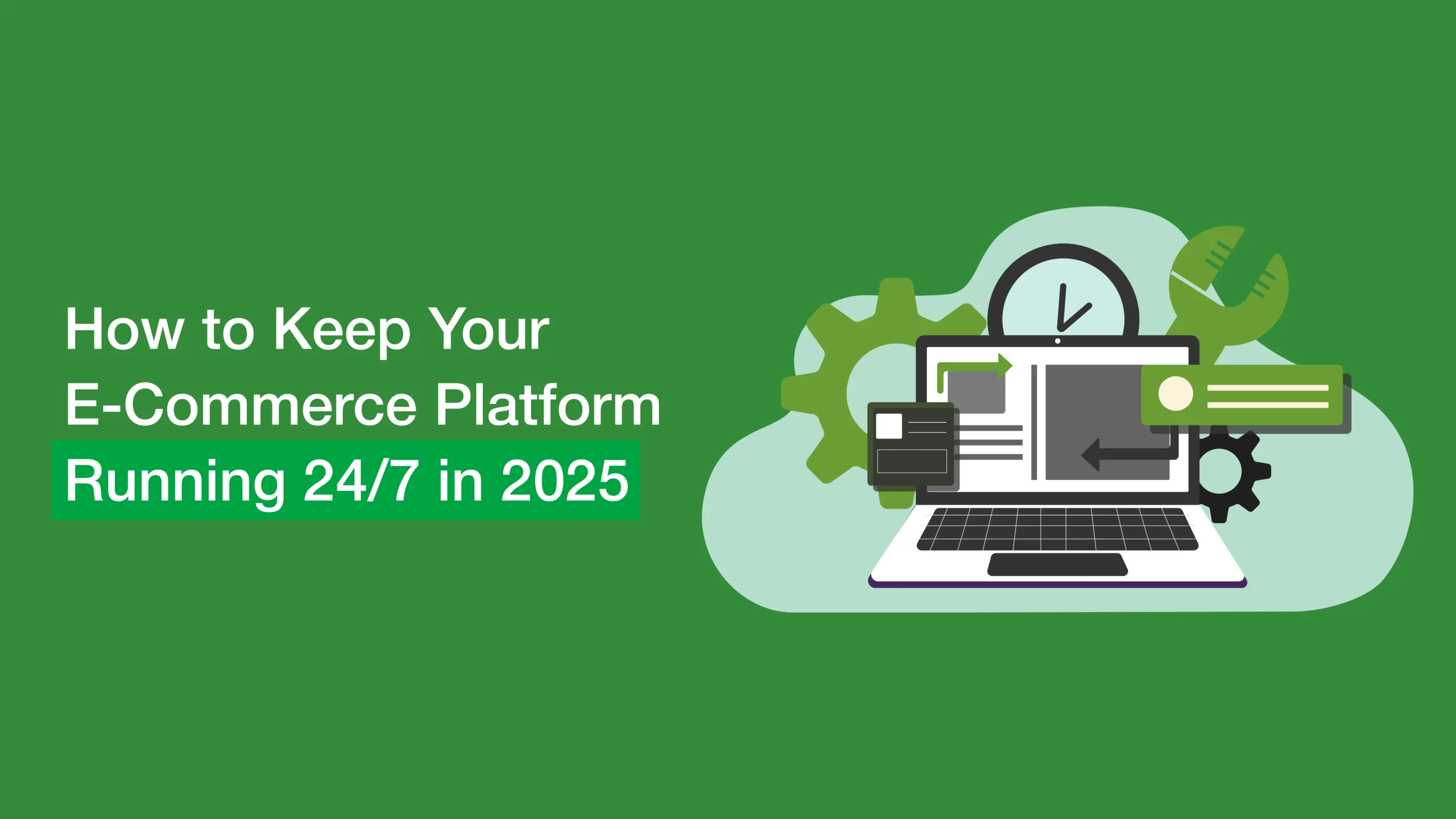 How to Keep Your E-Commerce Platform Running 24/7 in 2025